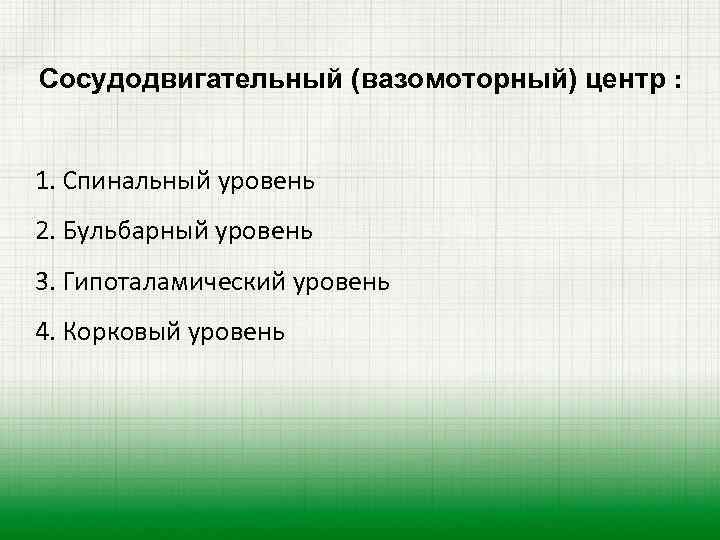 Сосудодвигательный (вазомоторный) центр :

1. Спинальный уровень

2. Бульбарный уровень

3. Гипоталамический уровень

4. Корковый уровень